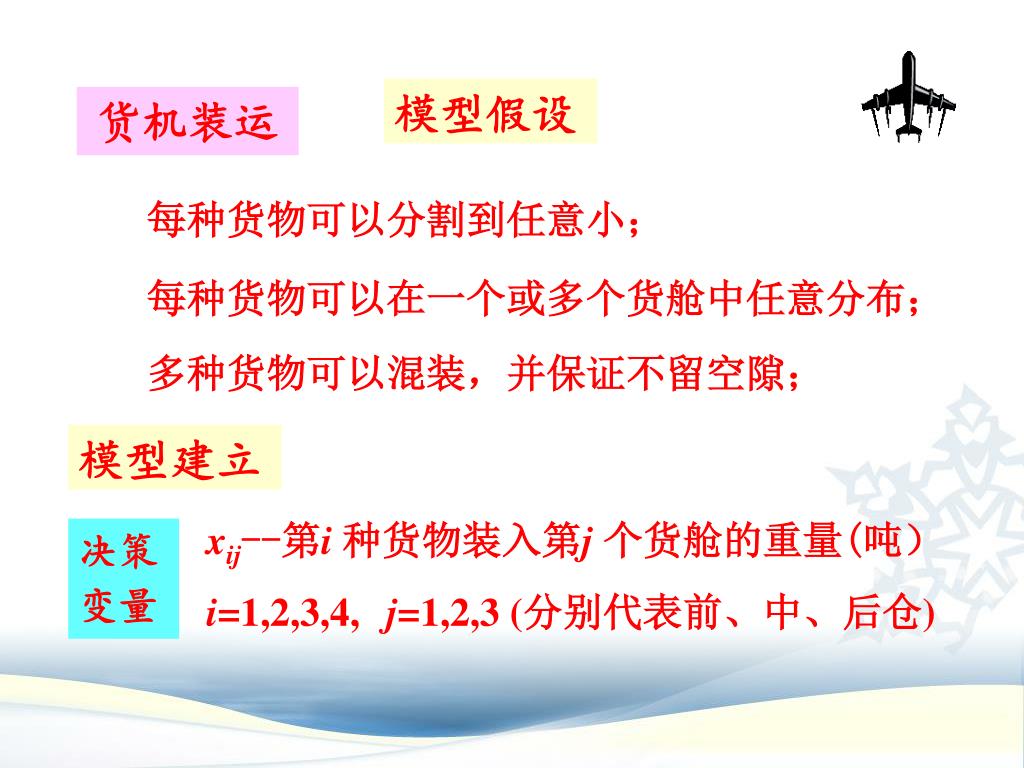 货机装运

模型假设

每种货物可以分割到任意小；

每种货物可以在一个或多个货舱中任意分布；

多种货物可以混装，并保证不留空隙；

模型建立

决策变量

$x_{ij}$--第$i$ 种货物装入第$j$ 个货舱的重量(吨)

$i$=1,2,3,4, $j$=1,2,3 (分别代表前、中、后仓)